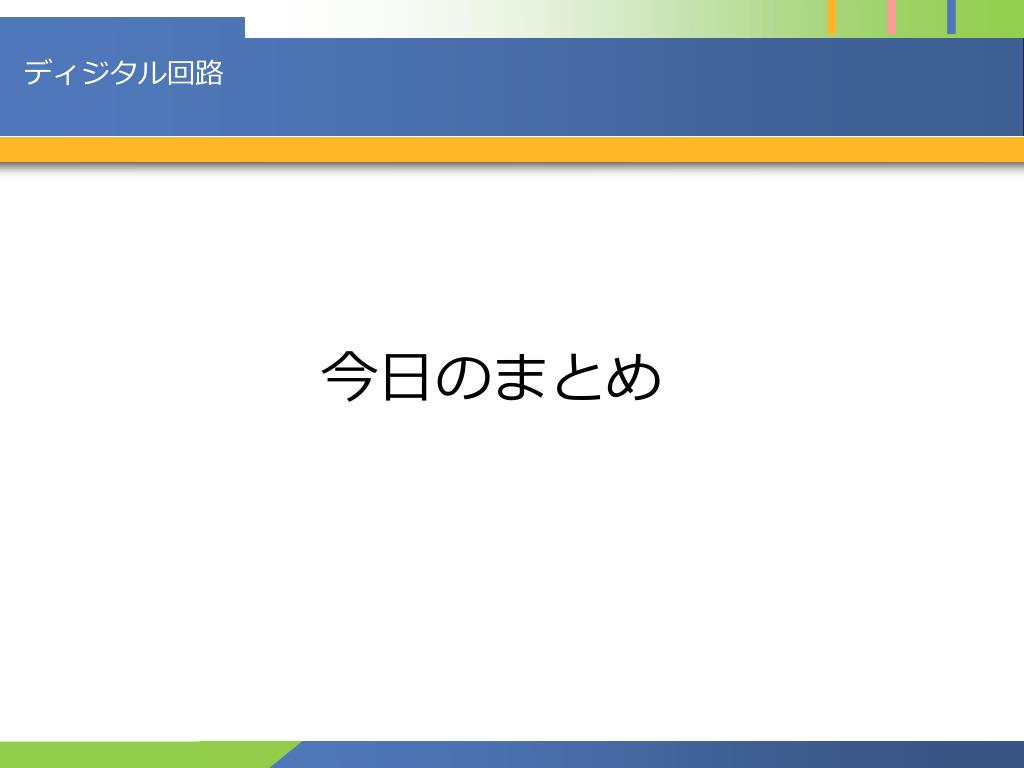 ディジタル回路

今日のまとめ